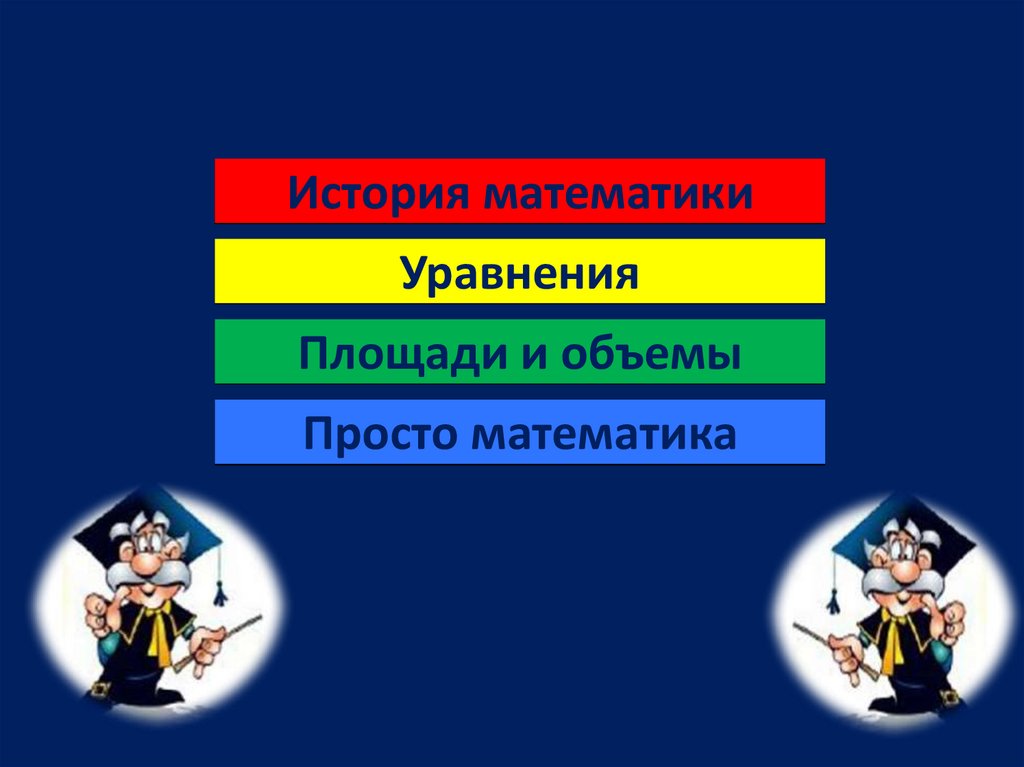 История математики

Уравнения

Площади и объемы

Просто математика